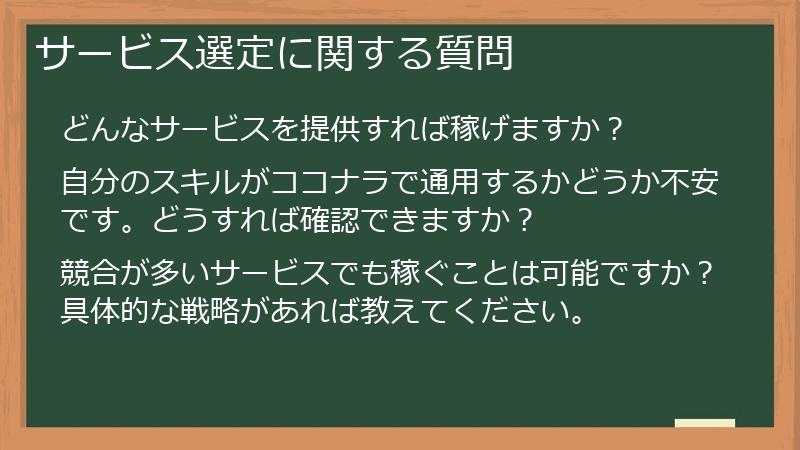 サービス選定に関する質問

どんなサービスを提供すれば稼げますか？

自分のスキルがココナラで通用するかどうか不安です。どうすれば確認できますか？

競合が多いサービスでも稼ぐことは可能ですか？具体的な戦略があれば教えてください。